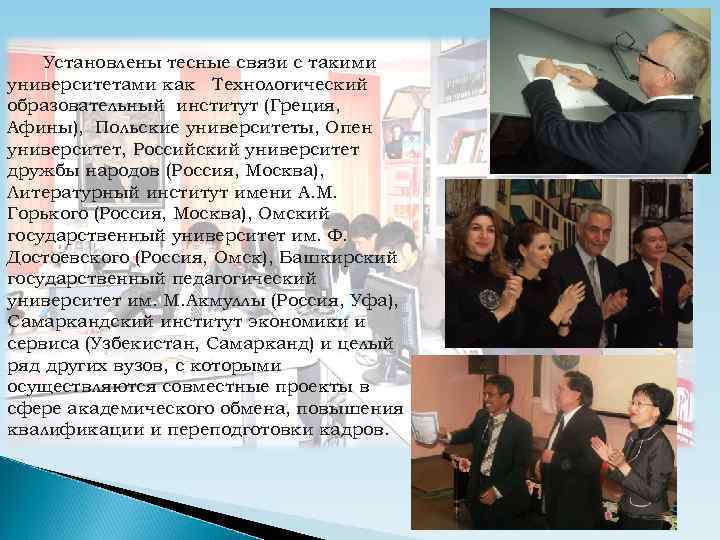 Установлены тесные связи с такими университетами как Технологический образовательный институт (Греция, Афины), Польские университеты, Опен университет, Российский университет дружбы народов (Россия, Москва), Литературный институт имени А.М. Горького (Россия, Москва), Омский государственный университет им. Ф. Достоевского (Россия, Омск), Башкирский государственный педагогический университет им. М.Акмуллы (Россия, Уфа), Самаркандский институт экономики и сервиса (Узбекистан, Самарканд) и целый ряд других вузов, с которыми осуществляются совместные проекты в сфере академического обмена, повышения квалификации и переподготовки кадров.